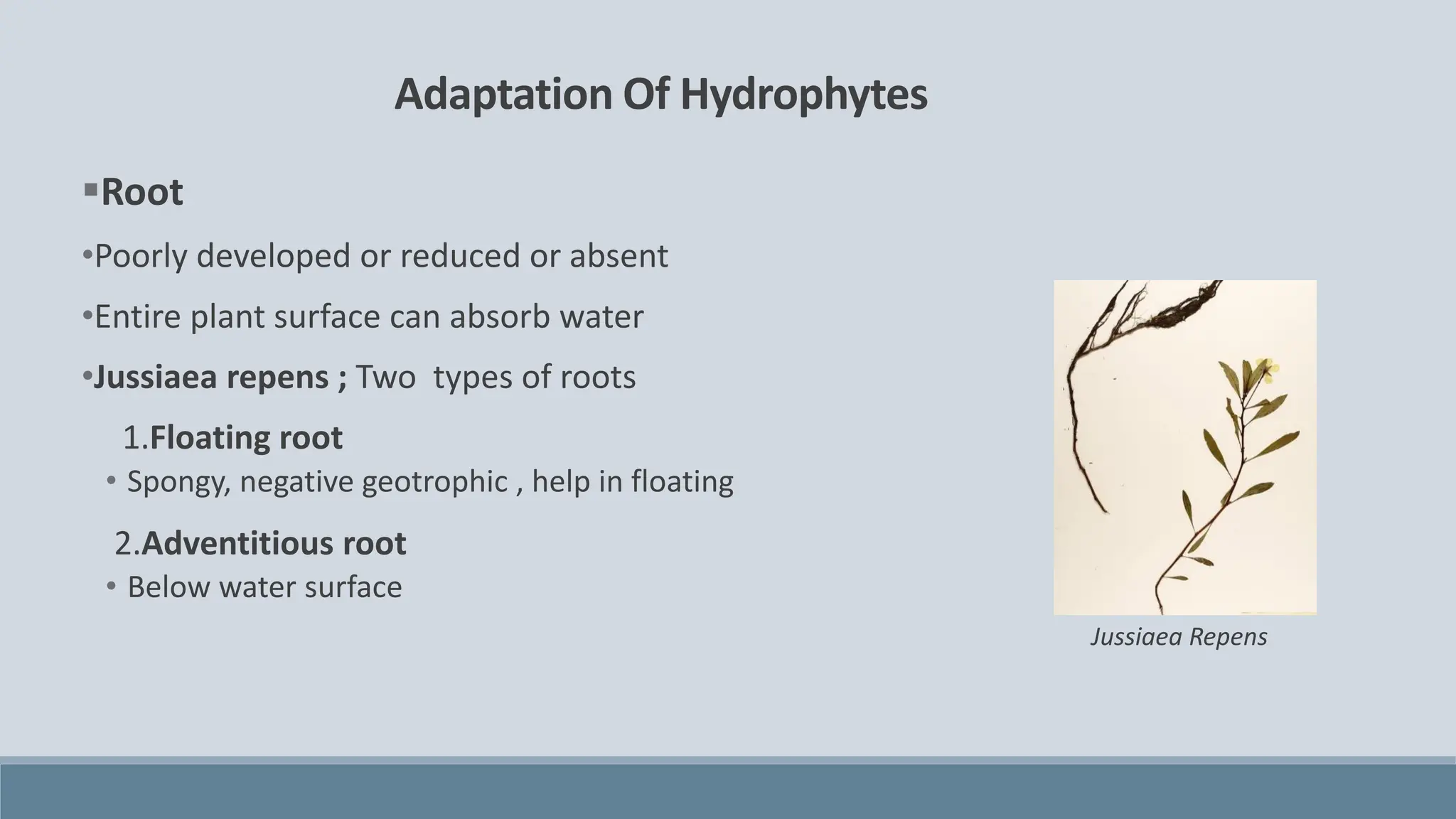 Adaptation Of Hydrophytes

▪Root

•Poorly developed or reduced or absent

•Entire plant surface can absorb water

•Jussiaea repens ; Two  types of roots

1.Floating root

• Spongy, negative geotrophic , help in floating

2.Adventitious root

• Below water surface

Jussiaea Repens